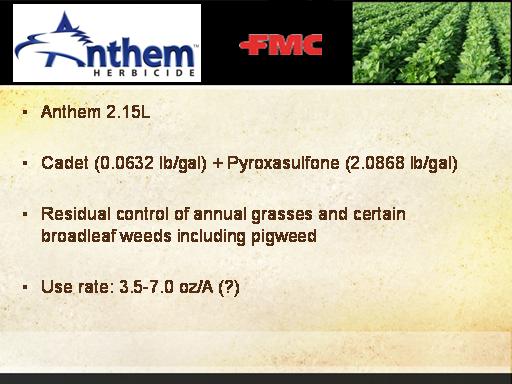 Anthem™
HERBICIDE

FMC

▪ Anthem 2.15L

▪ Cadet (0.0632 lb/gal) + Pyroxasulfone (2.0868 lb/gal)

▪ Residual control of annual grasses and certain broadleaf weeds including pigweed

▪ Use rate: 3.5-7.0 oz/A (?)